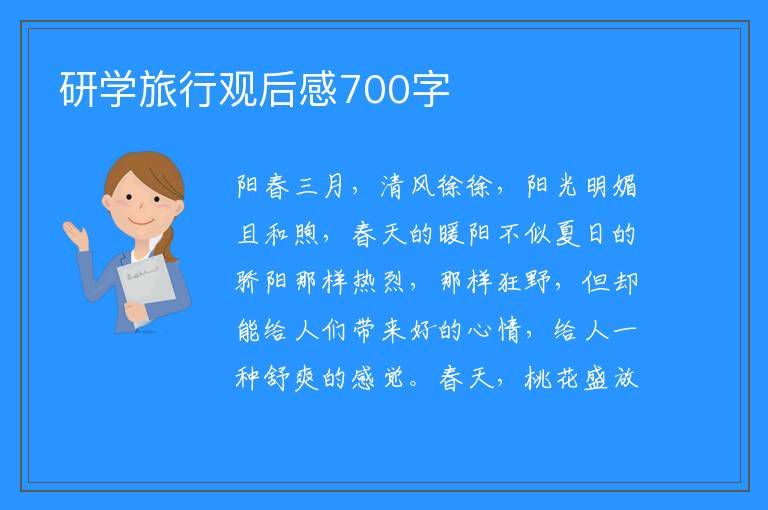 研学旅行观后感700字

阳春三月，清风徐徐，阳光明媚且和煦，春天的暖阳不似夏日的骄阳那样热烈，那样狂野，但却能给人们带来好的心情，给人一种舒爽的感觉。春天，桃花盛放